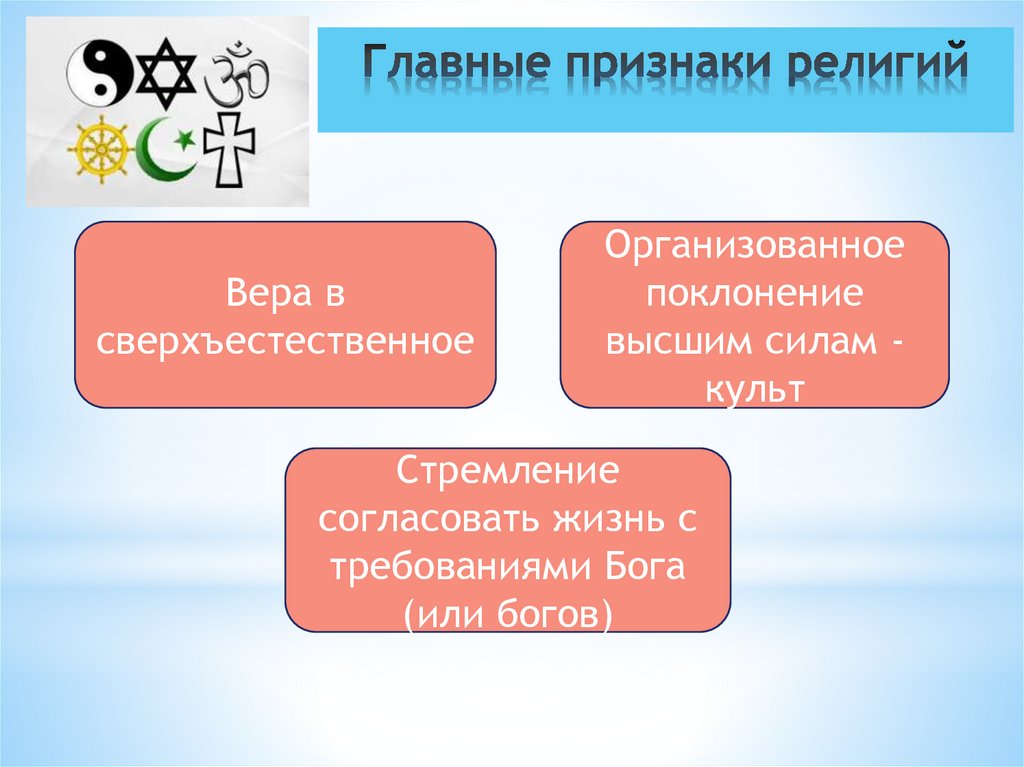 Главные признаки религий

Вера в сверхъестественное

Организованное поклонение высшим силам - культ

Стремление согласовать жизнь с требованиями Бога (или богов)